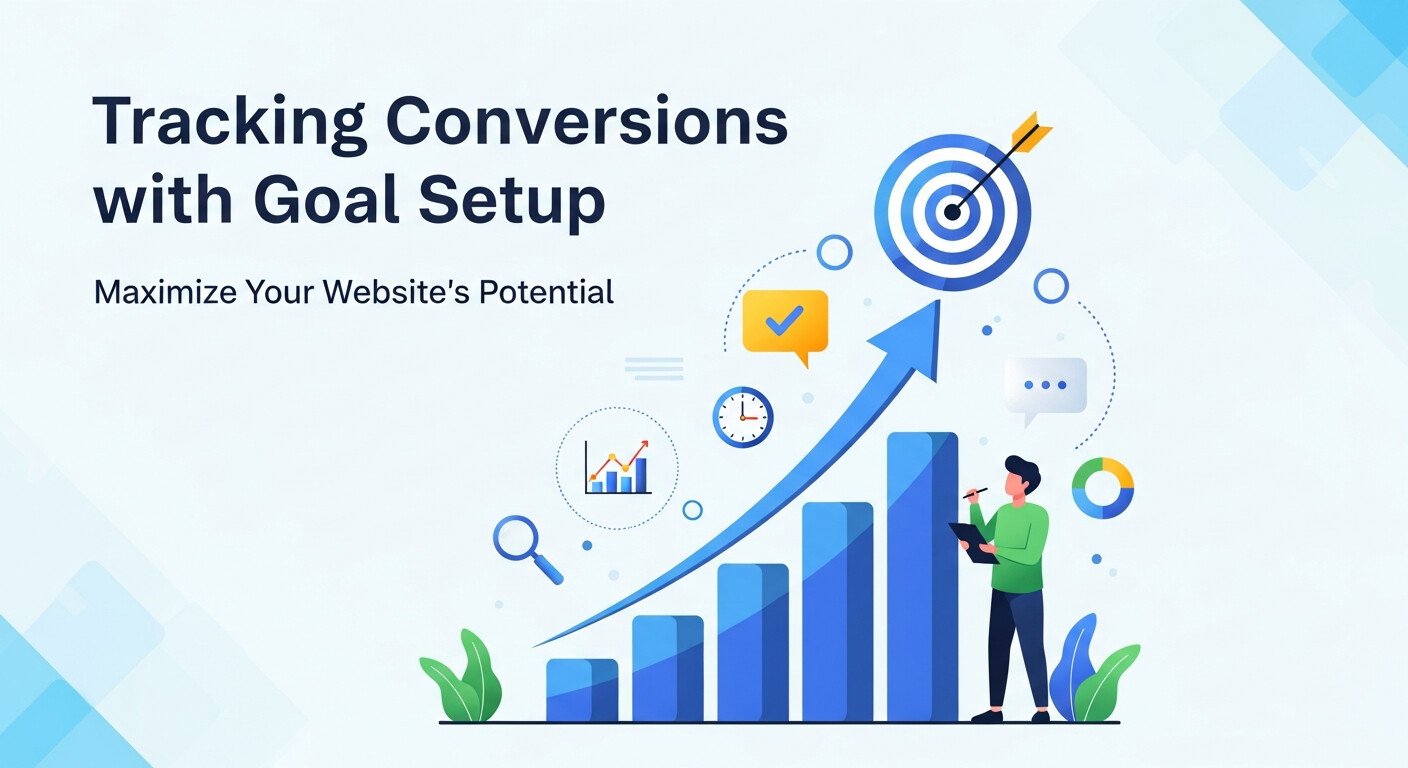 Tracking Conversions with Goal Setup

Maximize Your Website's Potential